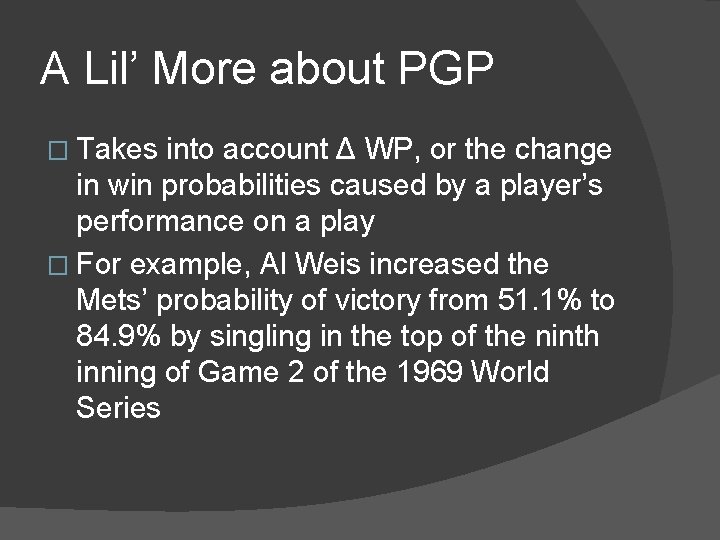 A Lil’ More about PGP

□ Takes into account Δ WP, or the change in win probabilities caused by a player’s performance on a play

□ For example, Al Weis increased the Mets’ probability of victory from 51.1% to 84.9% by singling in the top of the ninth inning of Game 2 of the 1969 World Series